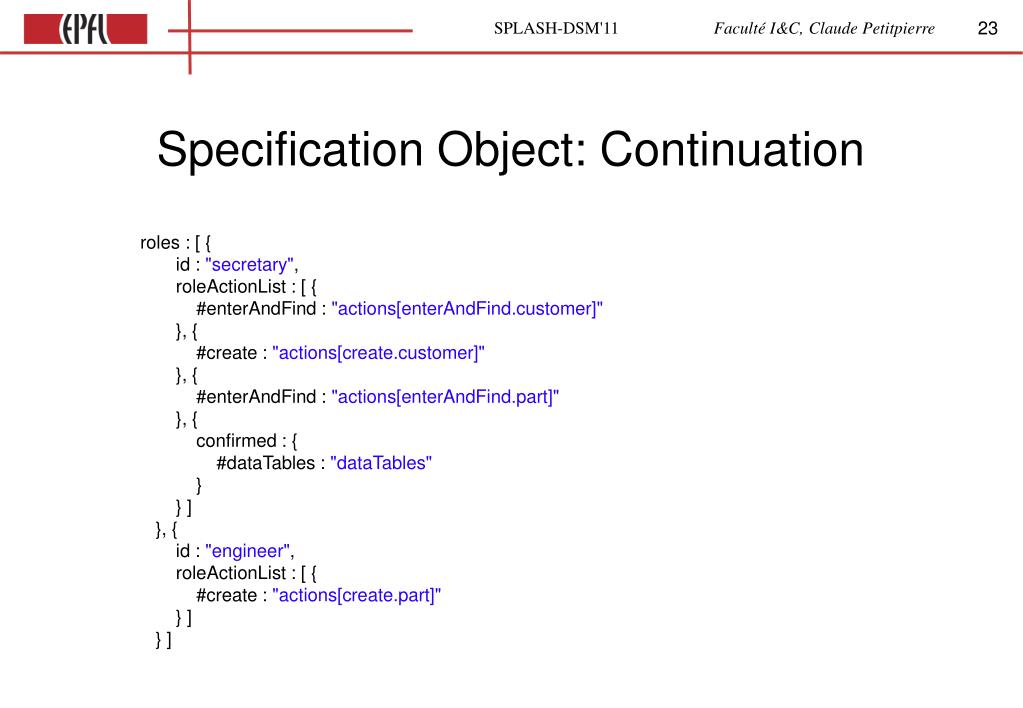 EPFL

SPLASH-DSM'11

Faculté I&C, Claude Petitpierre

23

Specification Object: Continuation

roles : [ {
id : "secretary",
roleActionList : [ {
#enterAndFind : "actions[enterAndFind.customer]"
}, {
#create : "actions[create.customer]"
}, {
#enterAndFind : "actions[enterAndFind.part]"
}, {
confirmed : {
#dataTables : "dataTables"
}
} ]
}, {
id : "engineer",
roleActionList : [ {
#create : "actions[create.part]"
} ]
} ]